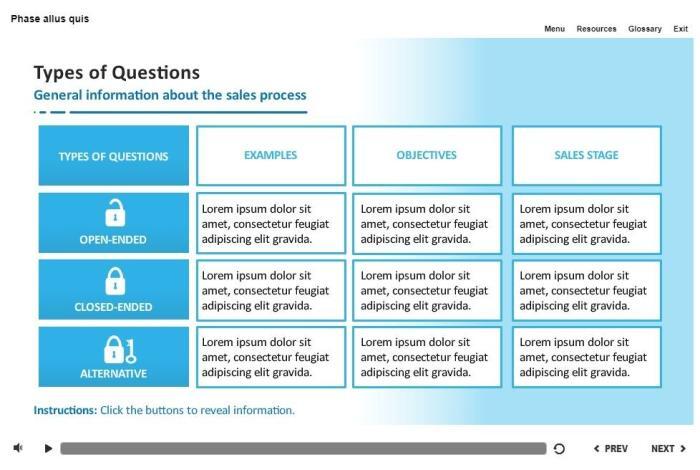 Phase allus quis

Menu Resources Glossary Exit

Types of Questions

General information about the sales process

| TYPES OF QUESTIONS | EXAMPLES | OBJECTIVES | SALES STAGE |
|---|---|---|---|
| OPEN-ENDED | Lorem ipsum dolor sit amet, consectetur feugiat adipiscing elit gravida. | Lorem ipsum dolor sit amet, consectetur feugiat adipiscing elit gravida. | Lorem ipsum dolor sit amet, consectetur feugiat adipiscing elit gravida. |
| CLOSED-ENDED | Lorem ipsum dolor sit amet, consectetur feugiat adipiscing elit gravida. | Lorem ipsum dolor sit amet, consectetur feugiat adipiscing elit gravida. | Lorem ipsum dolor sit amet, consectetur feugiat adipiscing elit gravida. |
| ALTERNATIVE | Lorem ipsum dolor sit amet, consectetur feugiat adipiscing elit gravida. | Lorem ipsum dolor sit amet, consectetur feugiat adipiscing elit gravida. | Lorem ipsum dolor sit amet, consectetur feugiat adipiscing elit gravida. |

Instructions: Click the buttons to reveal information.

PREV NEXT